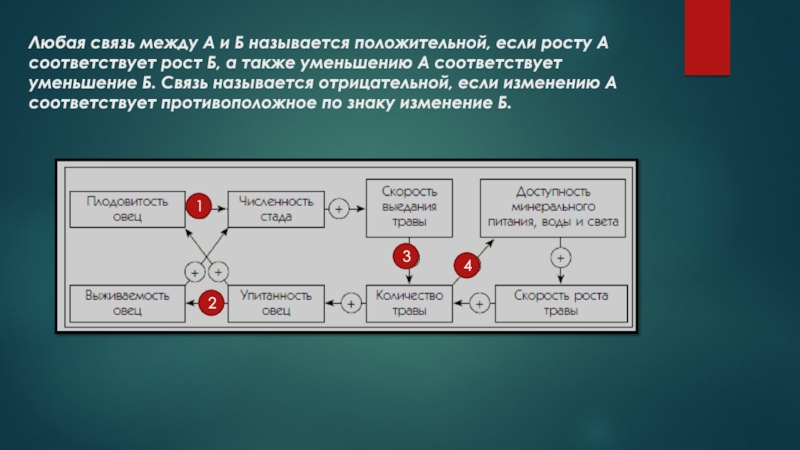 Любая связь между А и Б называется положительной, если росту А соответствует рост Б, а также уменьшению А соответствует уменьшение Б. Связь называется отрицательной, если изменению А соответствует противоположное по знаку изменение Б.

Плодовитость овец
1
Численность стада
+
Скорость выедания травы
Доступность минерального питания, воды и света
+
+
3
4
+
Выживаемость овец
2
Упитанность овец
+
Количество травы
+
Скорость роста травы